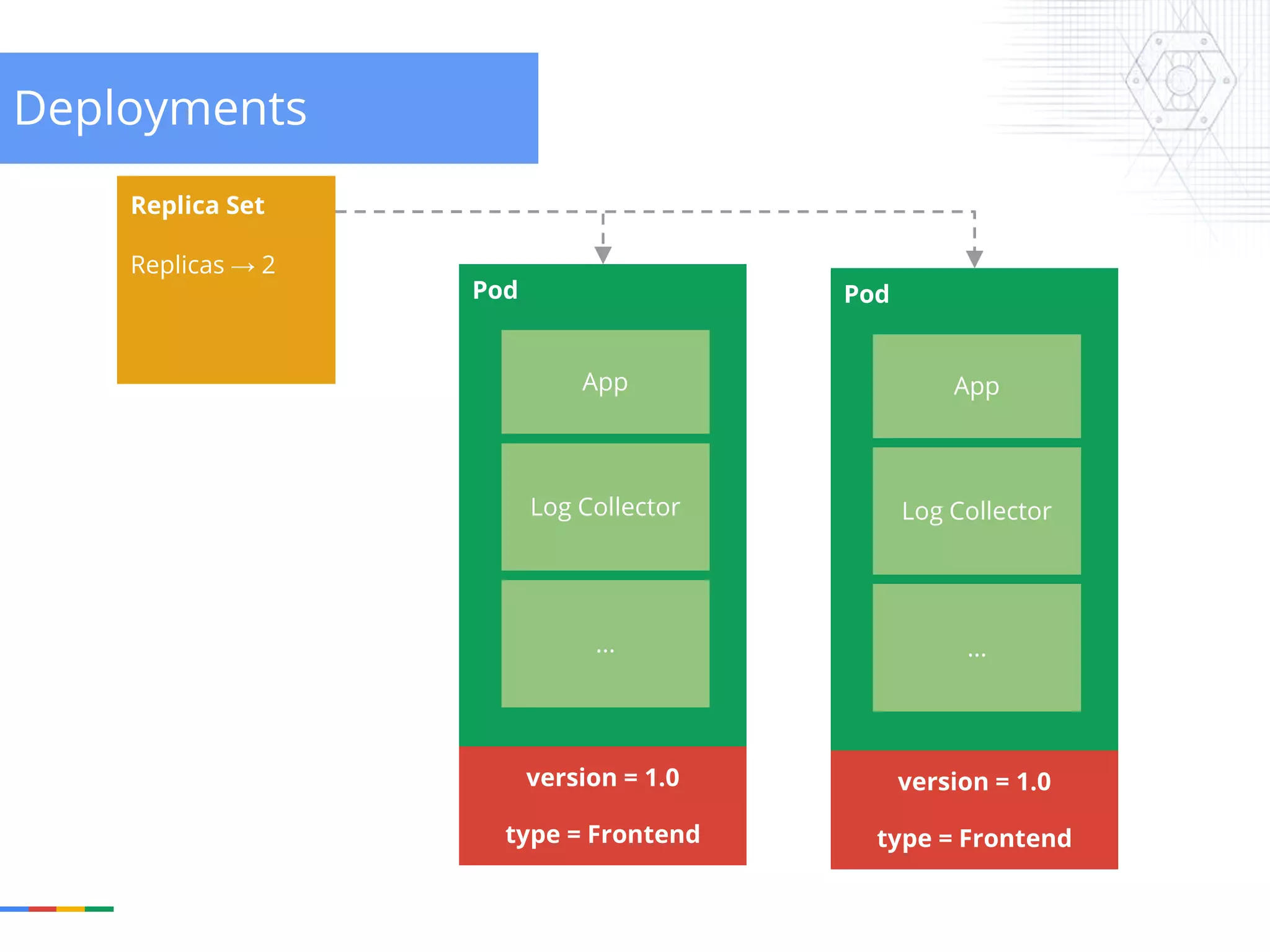 Deployments

Replica Set

Replicas → 2

Pod

App

Log Collector

...

version = 1.0

type = Frontend

Pod

App

Log Collector

...

version = 1.0

type = Frontend